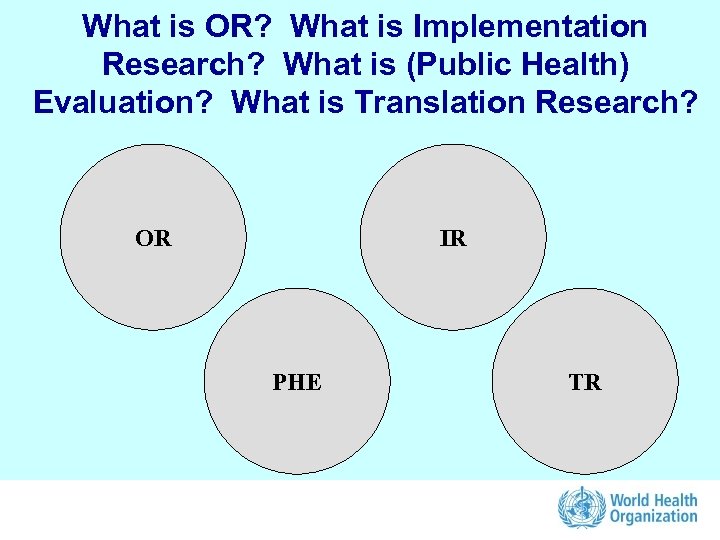 What is OR? What is Implementation Research? What is (Public Health) Evaluation? What is Translation Research?

OR

IR

PHE

TR

World Health Organization